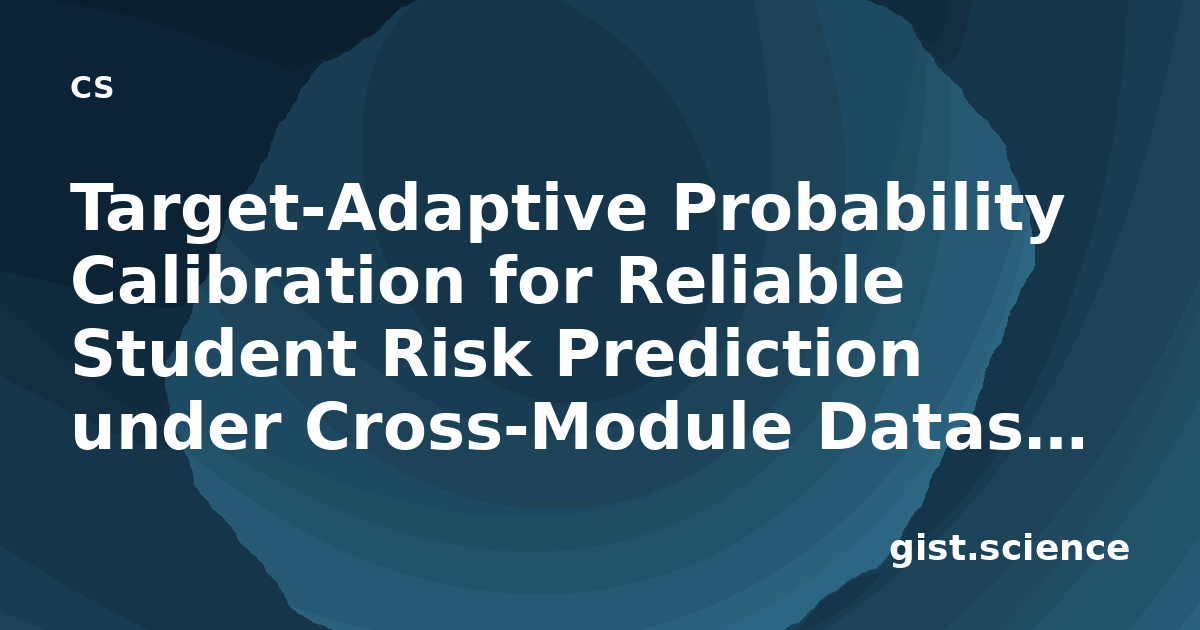 cs

Target-Adaptive Probability Calibration for Reliable Student Risk Prediction under Cross-Module Datas…

gist.science